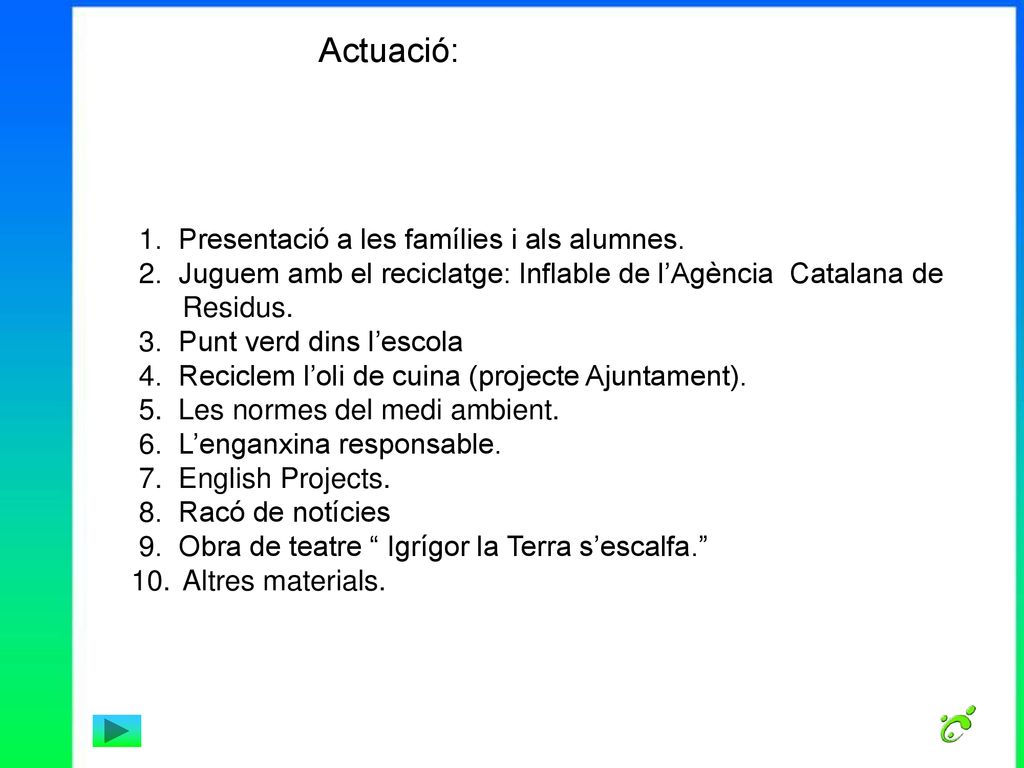 Actuació:

1. Presentació a les famílies i als alumnes.
2. Juguem amb el reciclatge: Inflable de l’Agència Catalana de Residus.
3. Punt verd dins l’escola
4. Reciclem l’oli de cuina (projecte Ajuntament).
5. Les normes del medi ambient.
6. L’enganxina responsable.
7. English Projects.
8. Racó de notícies
9. Obra de teatre “ Igrígor la Terra s’escalfa.”
10. Altres materials.